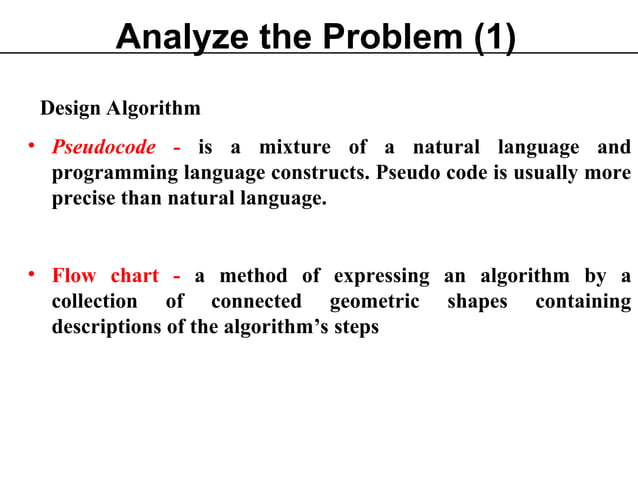 Analyze the Problem (1)

Design Algorithm

• Pseudocode - is a mixture of a natural language and programming language constructs. Pseudo code is usually more precise than natural language.

• Flow chart - a method of expressing an algorithm by a collection of connected geometric shapes containing descriptions of the algorithm's steps